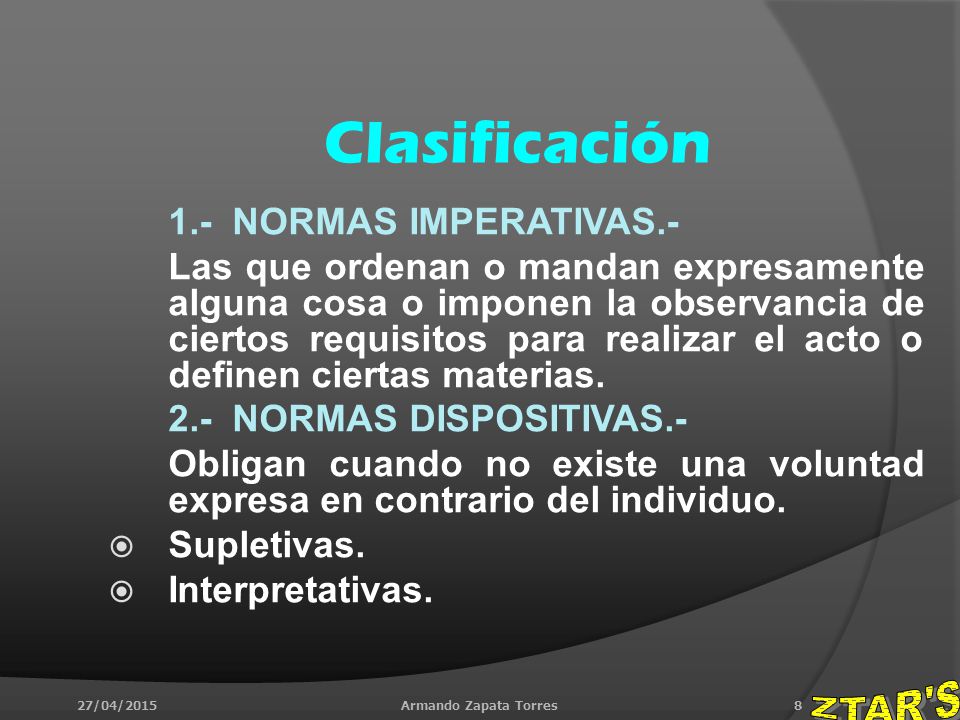 Clasificación

1.- NORMAS IMPERATIVAS.-

Las que ordenan o mandan expresamente alguna cosa o imponen la observancia de ciertos requisitos para realizar el acto o definen ciertas materias.

2.- NORMAS DISPOSITIVAS.-

Obligan cuando no existe una voluntad expresa en contrario del individuo.

Supletivas.

Interpretativas.

27/04/2015 Armando Zapata Torres 8 ZTAR'S